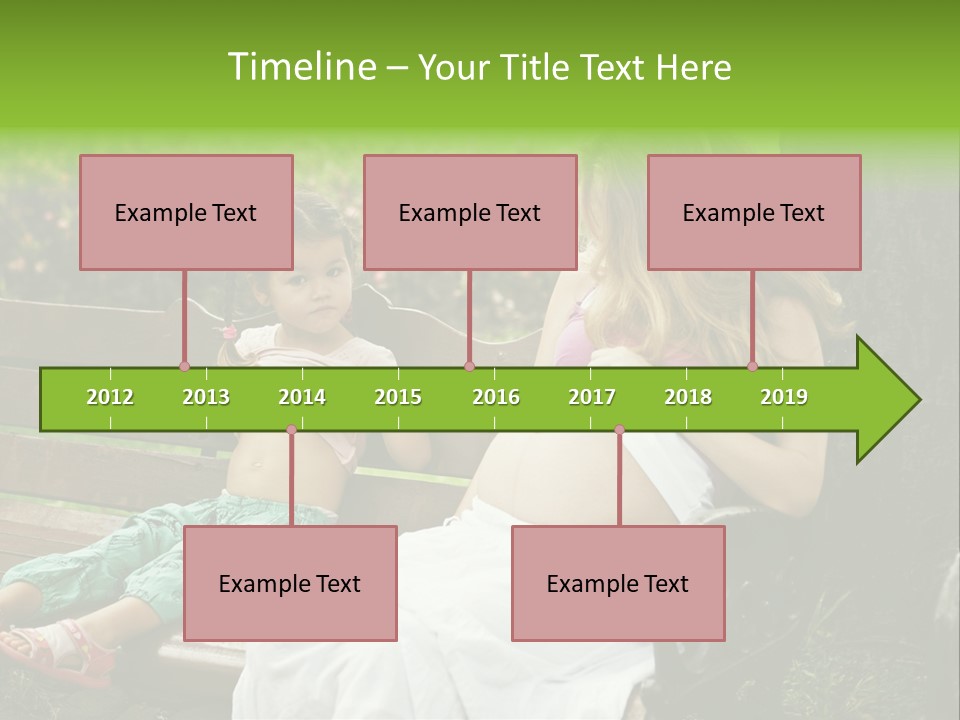 Timeline – Your Title Text Here

Example Text

Example Text

Example Text

2012 2013 2014 2015 2016 2017 2018 2019

Example Text

Example Text